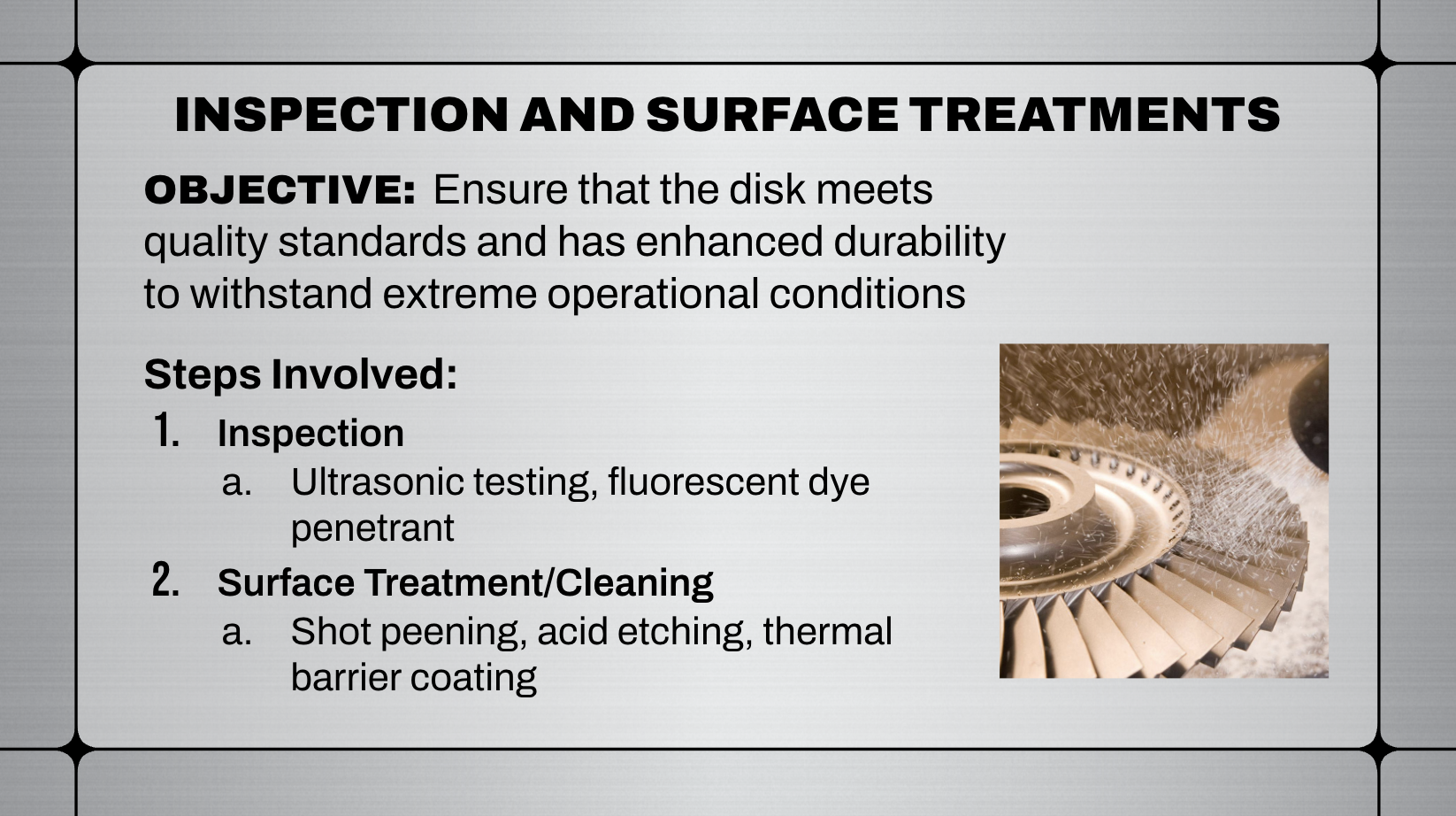 INSPECTION AND SURFACE TREATMENTS

OBJECTIVE: Ensure that the disk meets quality standards and has enhanced durability to withstand extreme operational conditions

Steps Involved:

1. Inspection
   a. Ultrasonic testing, fluorescent dye penetrant
2. Surface Treatment/Cleaning
   a. Shot peening, acid etching, thermal barrier coating